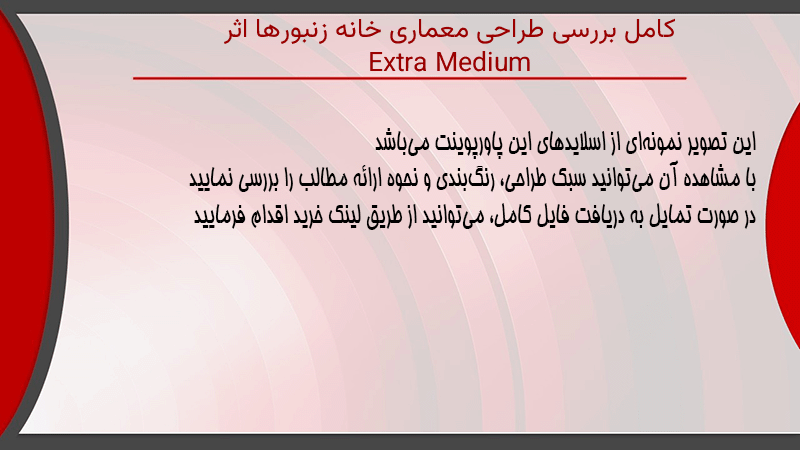 کامل بررسی طراحی معماری خانه زنبورها اثر
Extra Medium

این تصویر نمونه‌ای از اسلایدهای این پاورپوینت می‌باشد
با مشاهده آن می‌توانید سبک طراحی، رنگ‌بندی و نحوه ارائه مطالب را بررسی نمایید
در صورت تمایل به دریافت فایل کامل، می‌توانید از طریق لینک خرید اقدام فرمایید